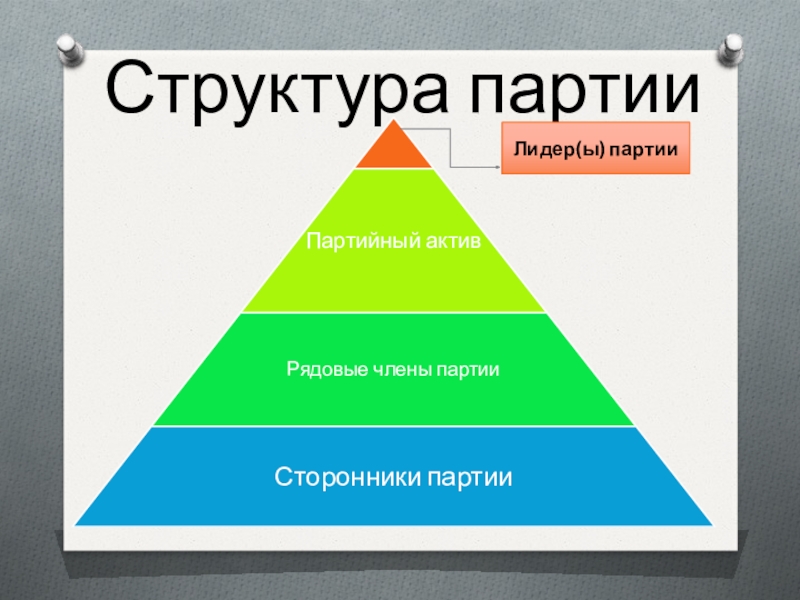 Структура партии

Лидер(ы) партии

Партийный актив

Рядовые члены партии

Сторонники партии